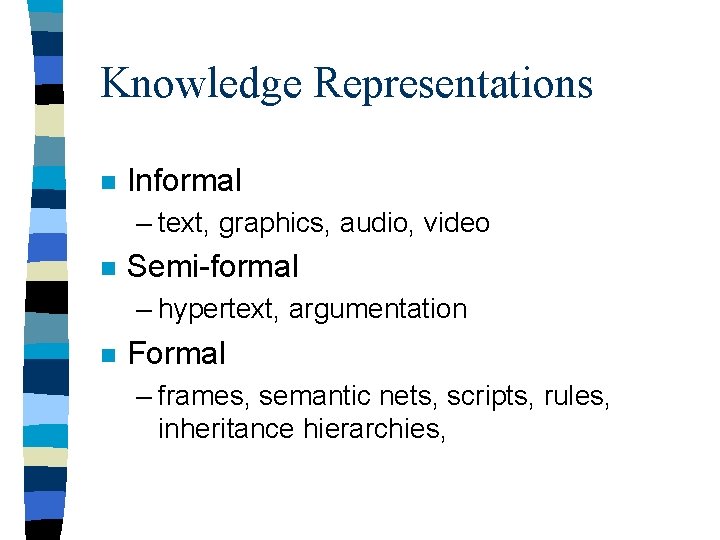 Knowledge Representations

Informal
– text, graphics, audio, video

Semi-formal
– hypertext, argumentation

Formal
– frames, semantic nets, scripts, rules, inheritance hierarchies,